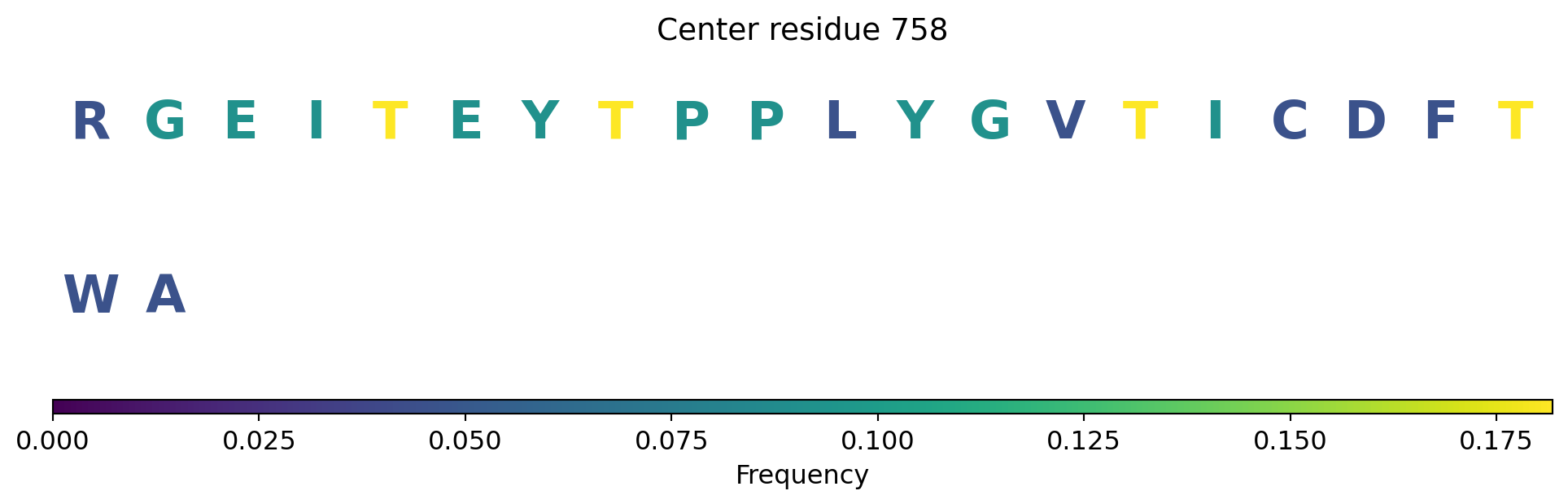 Center residue 758

R G E I T E Y T P P L Y G V T I C D F T

W A

0.000 0.025 0.050 0.075 0.100 0.125 0.150 0.175

Frequency